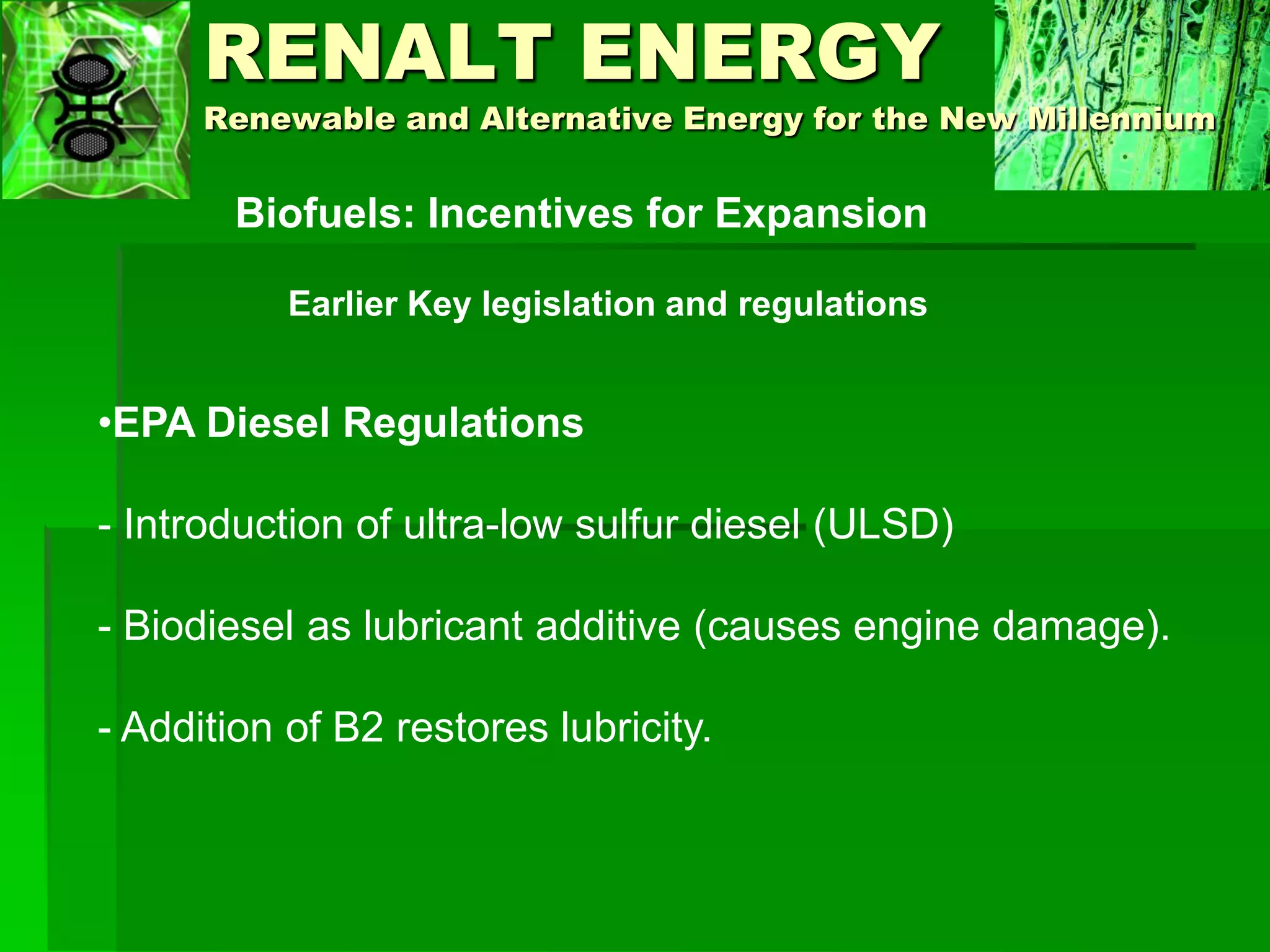 RENALT ENERGY

Renewable and Alternative Energy for the New Millennium

Biofuels: Incentives for Expansion

Earlier Key legislation and regulations

•EPA Diesel Regulations

- Introduction of ultra-low sulfur diesel (ULSD)

- Biodiesel as lubricant additive (causes engine damage).

- Addition of B2 restores lubricity.